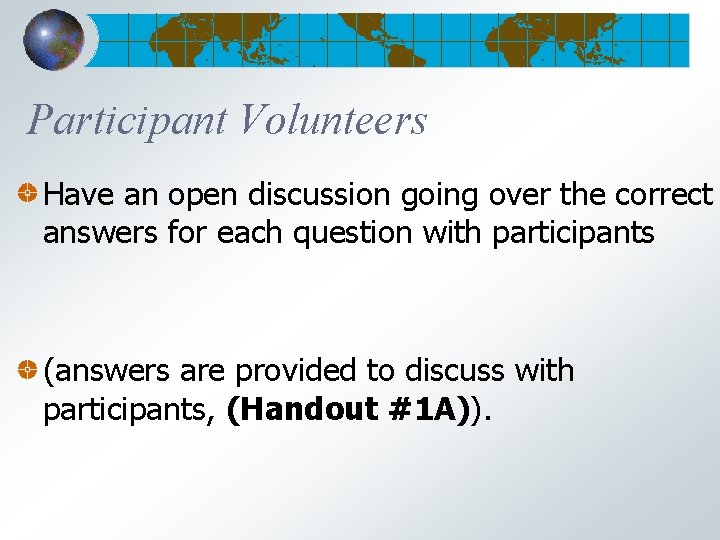 Participant Volunteers

Have an open discussion going over the correct answers for each question with participants

(answers are provided to discuss with participants, (Handout #1A)).